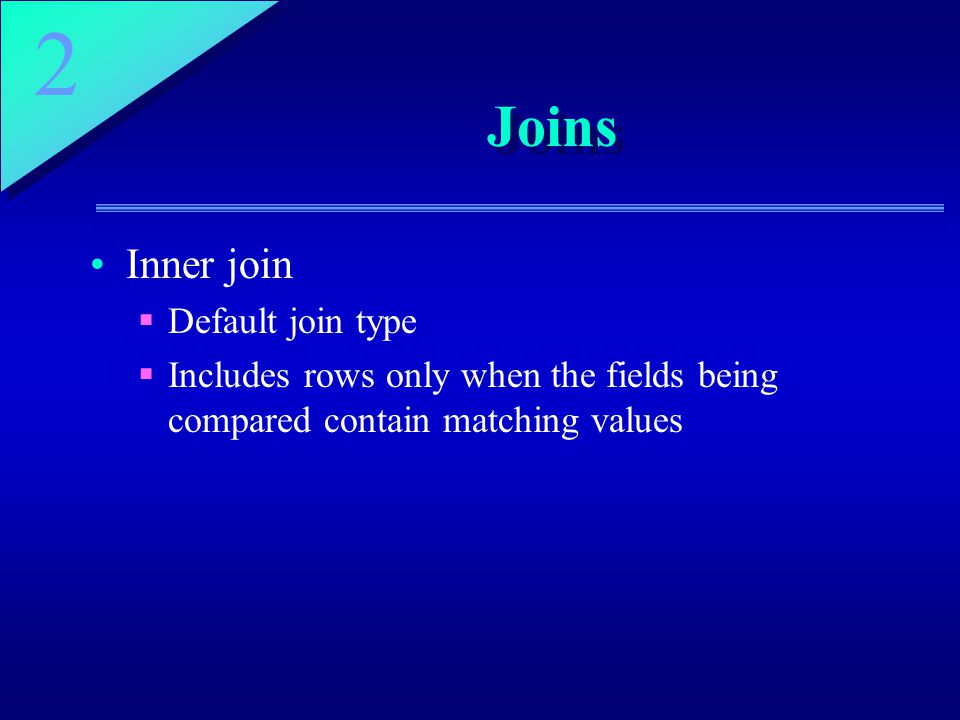 2

Joins

• Inner join
  ▪ Default join type
  ▪ Includes rows only when the fields being compared contain matching values